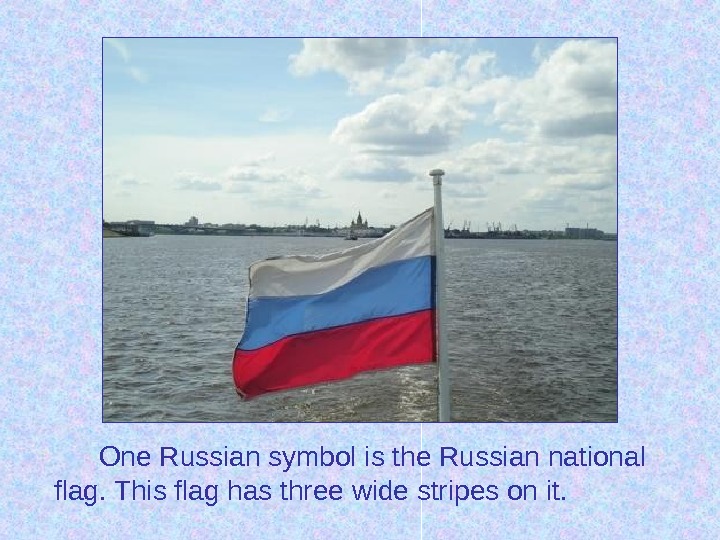 One Russian symbol is the Russian national flag. This flag has three wide stripes on it.